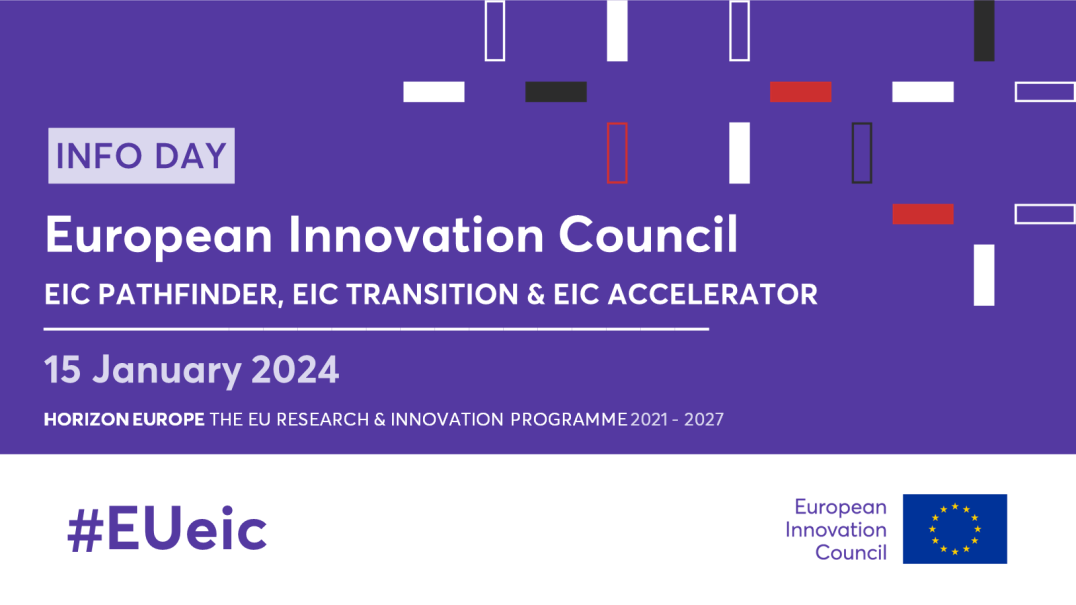 INFO DAY

European Innovation Council

EIC PATHFINDER, EIC TRANSITION & EIC ACCELERATOR

15 January 2024

HORIZON EUROPE THE EU RESEARCH & INNOVATION PROGRAMME 2021 - 2027

#EUeic

European Innovation Council